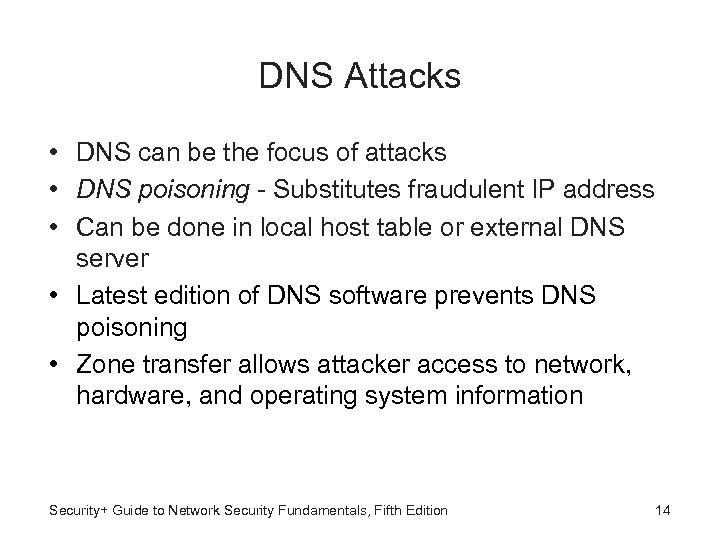 DNS Attacks

• DNS can be the focus of attacks
• DNS poisoning - Substitutes fraudulent IP address
• Can be done in local host table or external DNS server
• Latest edition of DNS software prevents DNS poisoning
• Zone transfer allows attacker access to network, hardware, and operating system information

Security+ Guide to Network Security Fundamentals, Fifth Edition

14